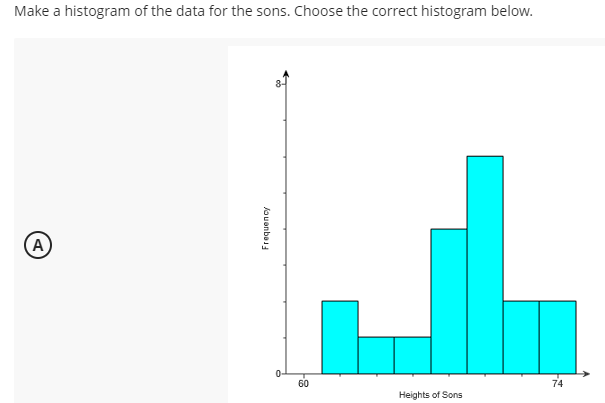 Make a histogram of the data for the sons. Choose the correct histogram below.

A

8

Frequency

0

60

74

Heights of Sons